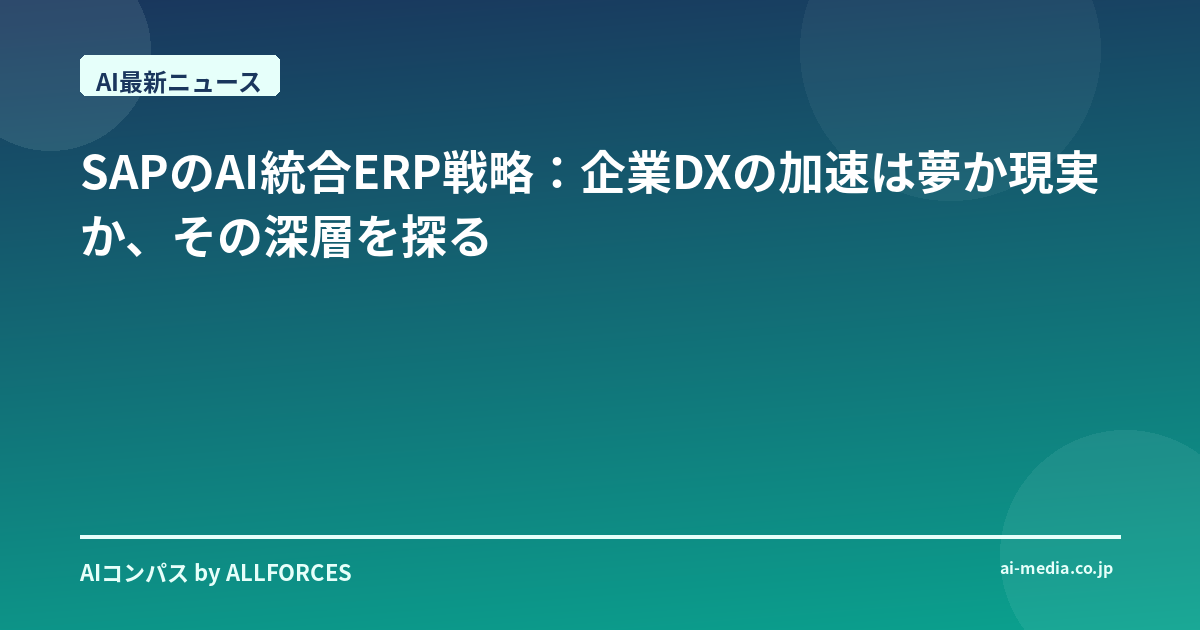 AI最新ニュース

SAPのAI統合ERP戦略：企業DXの加速は夢か現実か、その深層を探る

AIコンパス by ALLFORCES

ai-media.co.jp